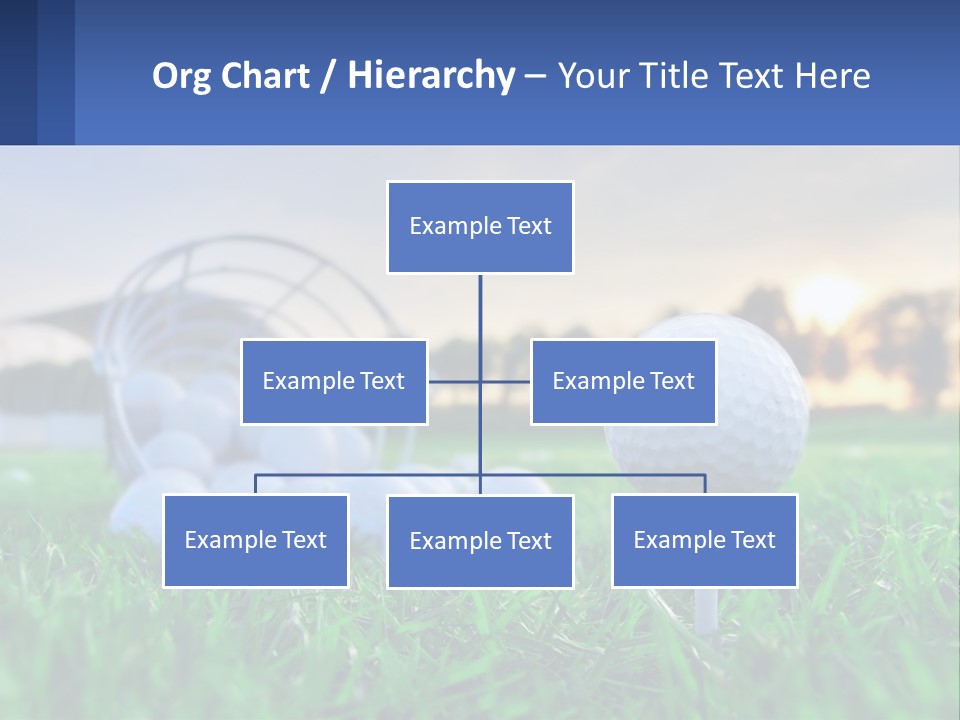 Org Chart / Hierarchy – Your Title Text Here

Example Text

Example Text

Example Text

Example Text

Example Text

Example Text